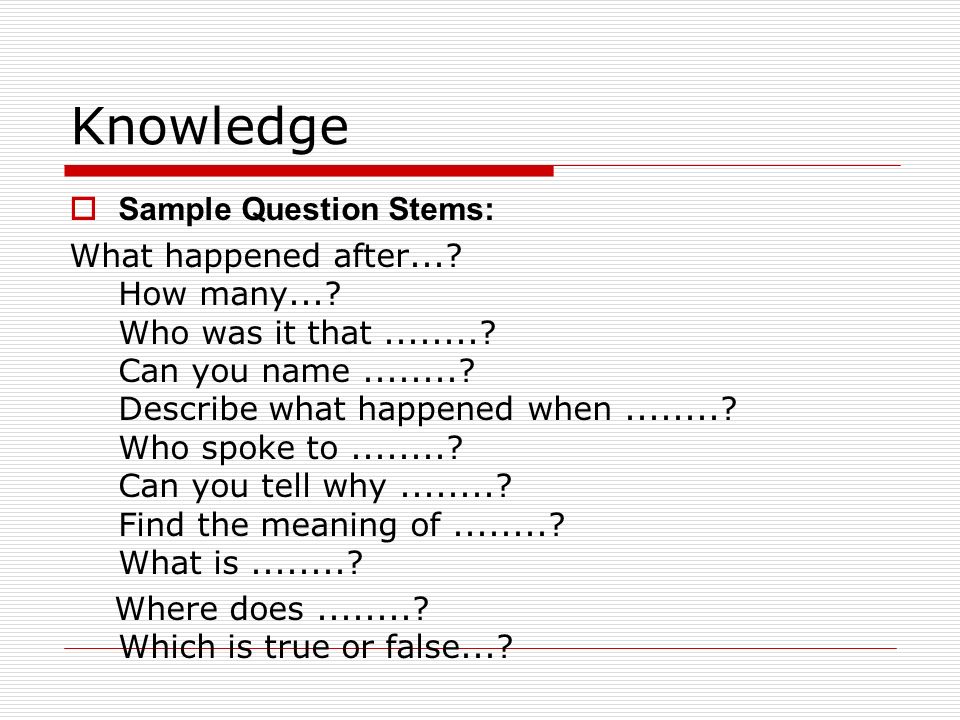 Knowledge

Sample Question Stems:

What happened after...?
How many...?
Who was it that ........?
Can you name ........?
Describe what happened when ........?
Who spoke to ........?
Can you tell why ........?
Find the meaning of ........?
What is ........?
Where does ........?
Which is true or false...?